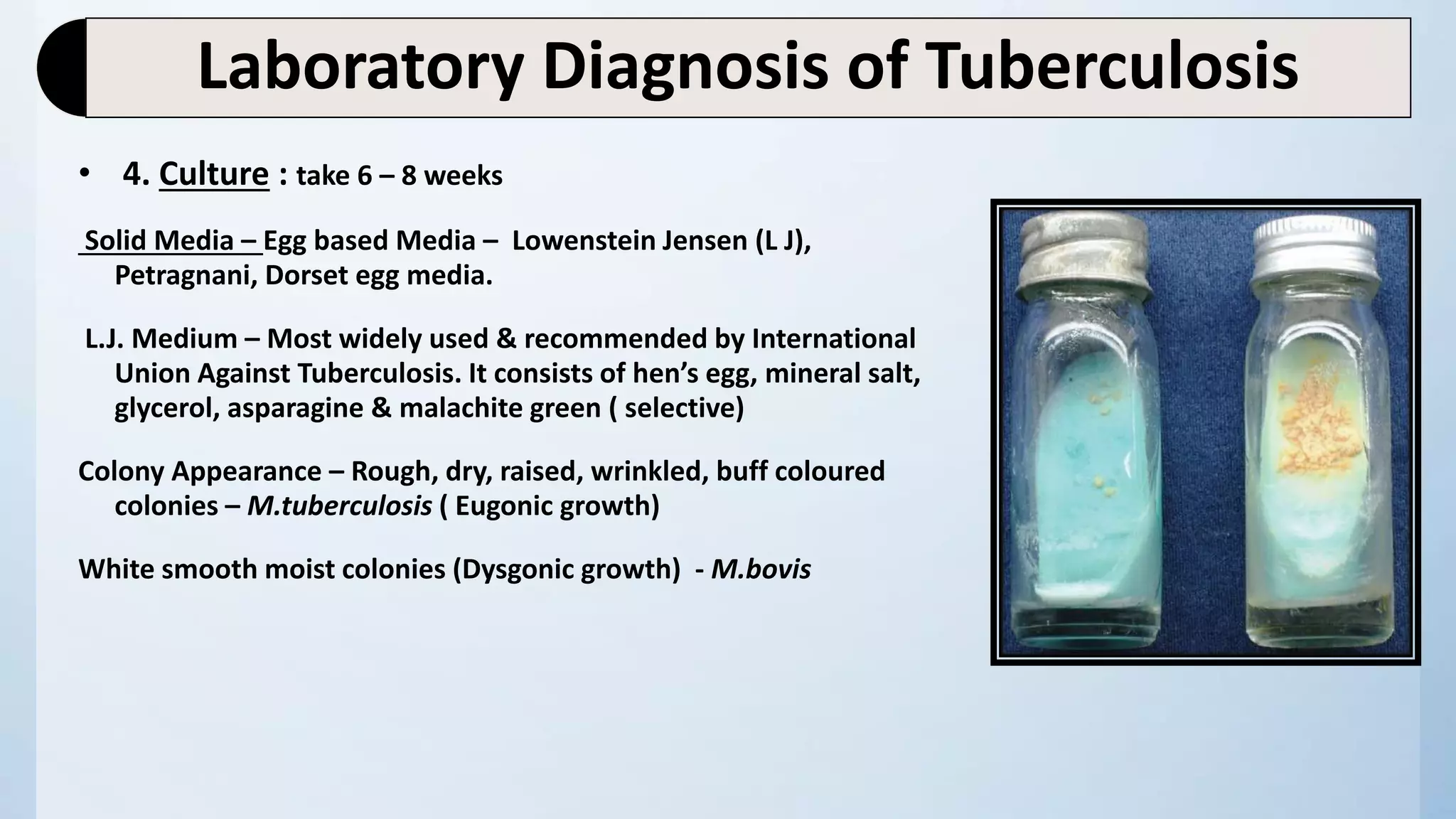 Laboratory Diagnosis of Tuberculosis

• 4. Culture : take 6 – 8 weeks

Solid Media – Egg based Media – Lowenstein Jensen (L J), Petragnani, Dorset egg media.

L.J. Medium – Most widely used & recommended by International Union Against Tuberculosis. It consists of hen's egg, mineral salt, glycerol, asparagine & malachite green ( selective)

Colony Appearance – Rough, dry, raised, wrinkled, buff coloured colonies – M.tuberculosis ( Eugonic growth)

White smooth moist colonies (Dysgonic growth) - M.bovis